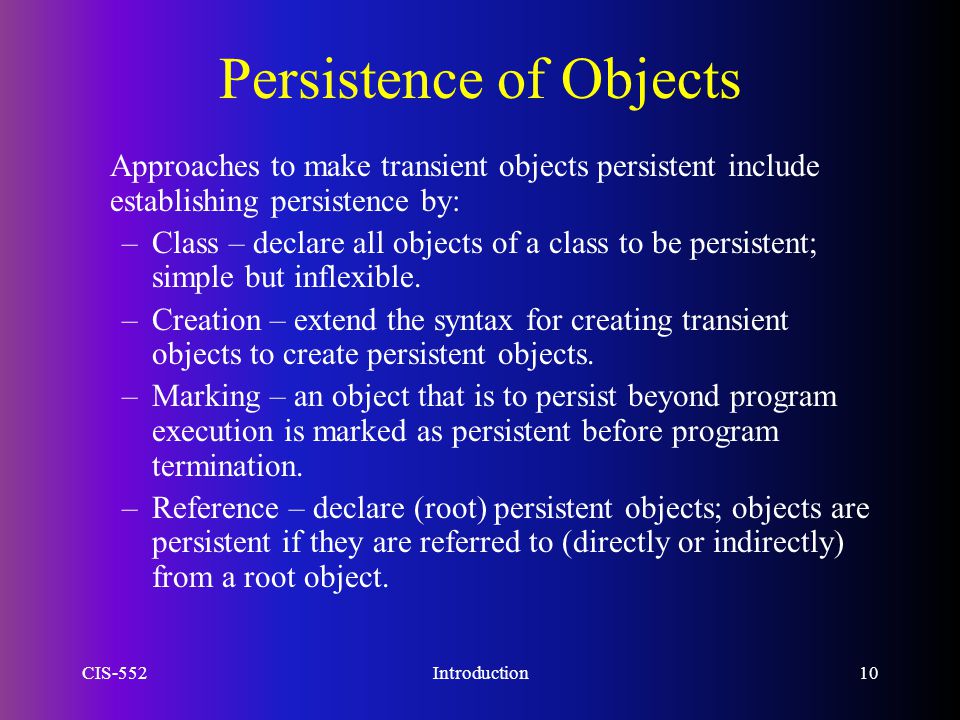 Persistence of Objects

Approaches to make transient objects persistent include establishing persistence by:

– Class – declare all objects of a class to be persistent; simple but inflexible.

– Creation – extend the syntax for creating transient objects to create persistent objects.

– Marking – an object that is to persist beyond program execution is marked as persistent before program termination.

– Reference – declare (root) persistent objects; objects are persistent if they are referred to (directly or indirectly) from a root object.

CIS-552

Introduction

10